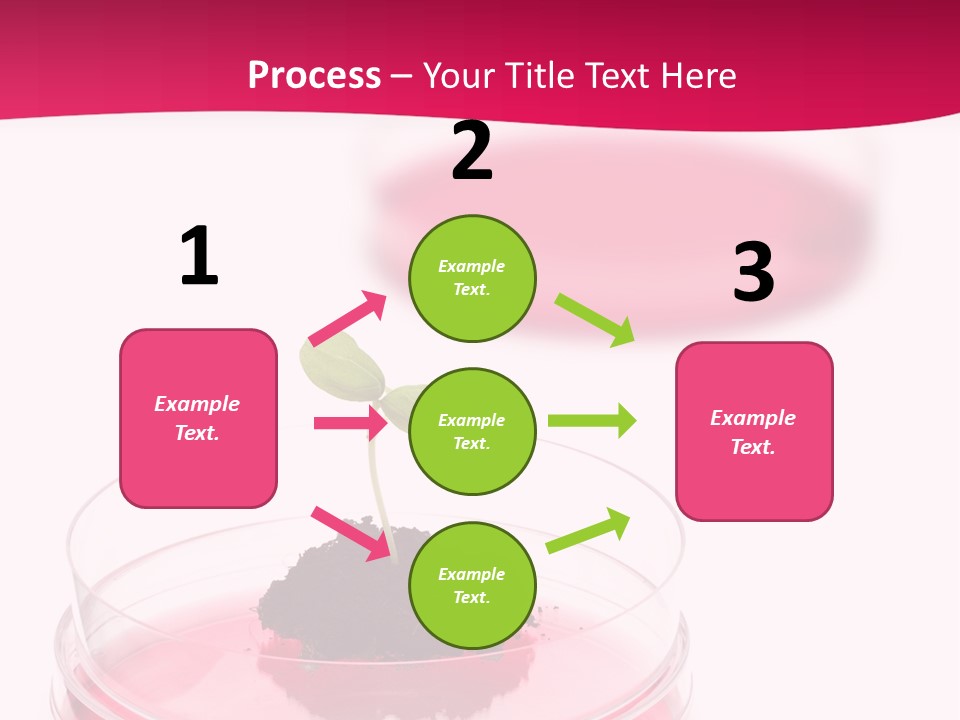 Process – Your Title Text Here

1

Example Text.

2

Example Text.

Example Text.

Example Text.

3

Example Text.